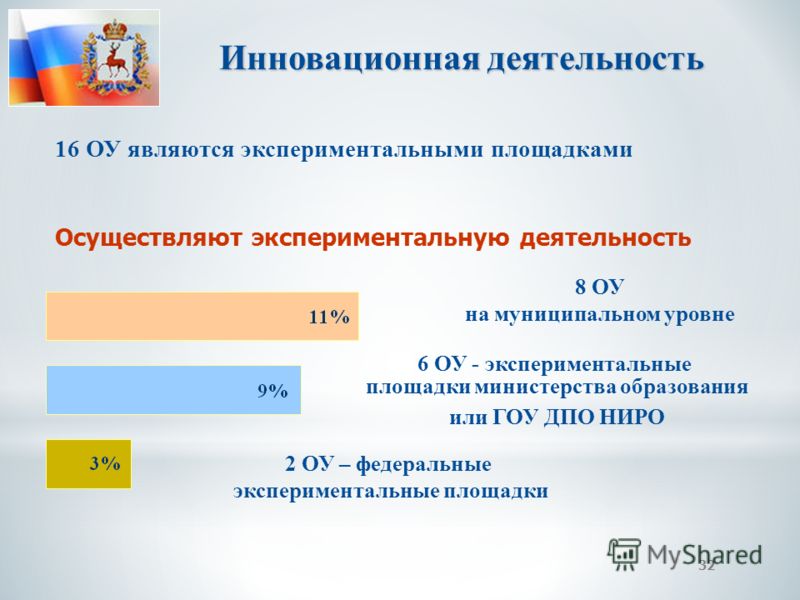 Инновационная деятельность

16 ОУ являются экспериментальными площадками

Осуществляют экспериментальную деятельность

11%

8 ОУ
на муниципальном уровне

9%

6 ОУ - экспериментальные площадки министерства образования или ГОУ ДПО НИРО

3%

2 ОУ – федеральные экспериментальные площадки

MyShared

32